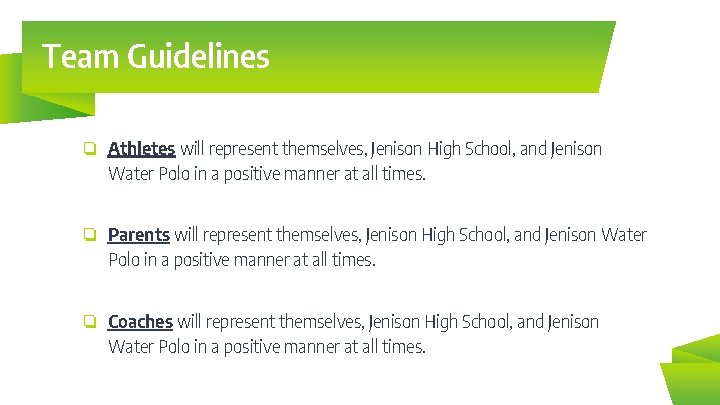 Team Guidelines

❏ Athletes will represent themselves, Jenison High School, and Jenison Water Polo in a positive manner at all times.

❏ Parents will represent themselves, Jenison High School, and Jenison Water Polo in a positive manner at all times.

❏ Coaches will represent themselves, Jenison High School, and Jenison Water Polo in a positive manner at all times.